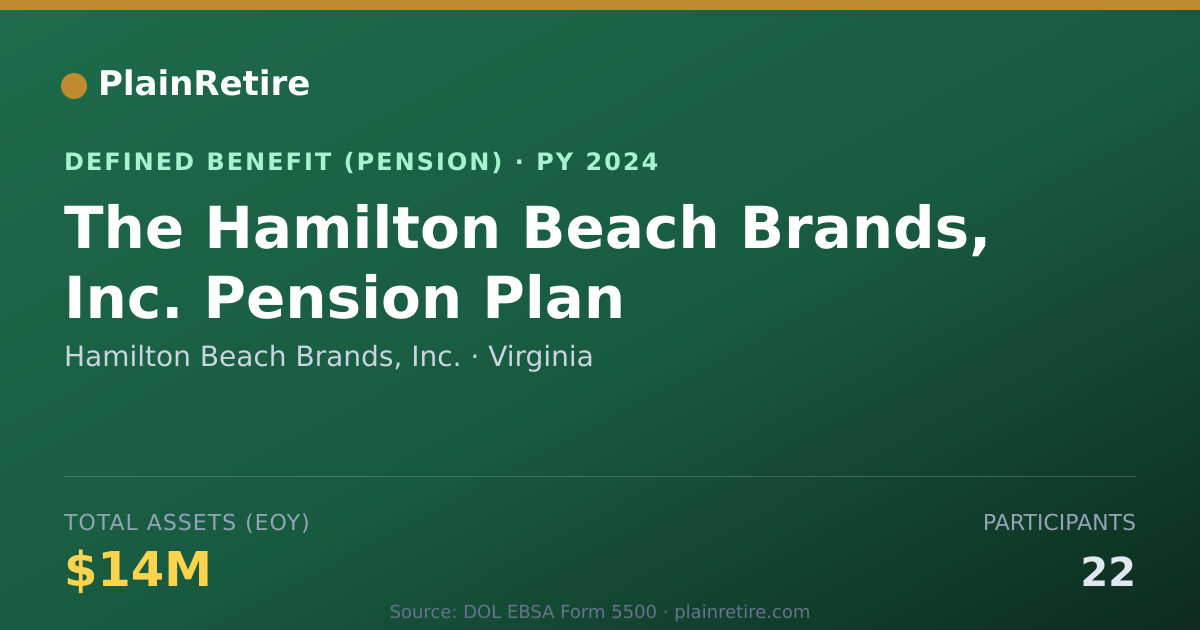 PlainRetire

DEFINED BENEFIT (PENSION) · PY 2024

The Hamilton Beach Brands, Inc. Pension Plan

Hamilton Beach Brands, Inc. · Virginia

TOTAL ASSETS (EOY)

$14M

PARTICIPANTS

22

Source: DOL EBSA Form 5500 · plainretire.com